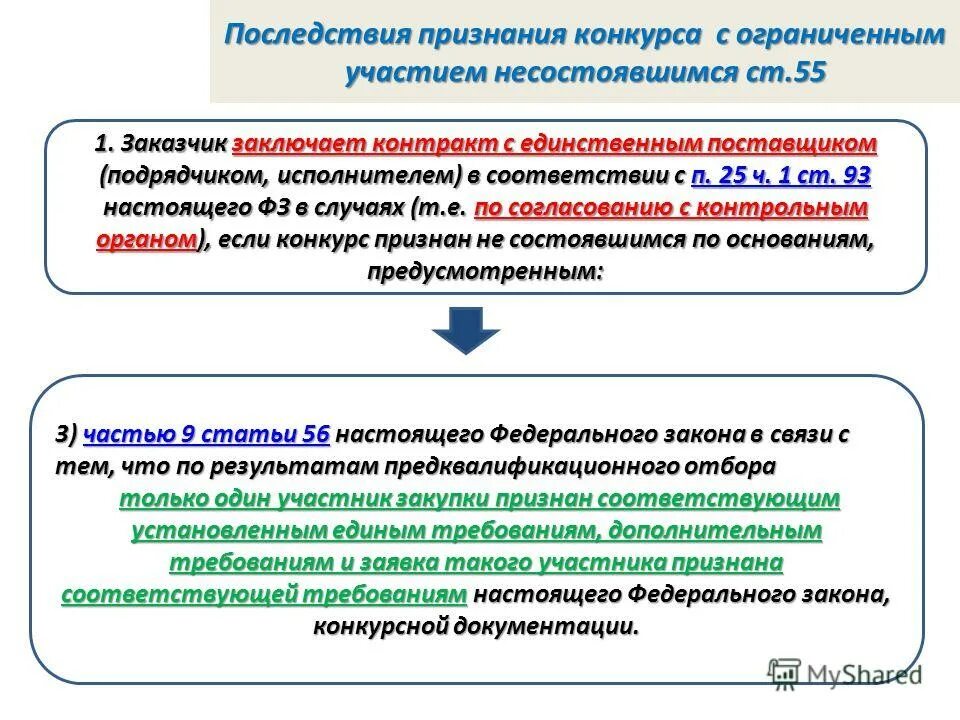 Последствия признания конкурса с ограниченным участием несостоявшимся ст.55

1. Заказчик заключает контракт с единственным поставщиком (подрядчиком, исполнителем) в соответствии с п. 25 ч. 1 ст. 93 настоящего ФЗ в случаях (т.е. по согласованию с контрольным органом), если конкурс признан не состоявшимся по основаниям, предусмотренным:

3) частью 9 статьи 56 настоящего Федерального закона в связи с тем, что по результатам предквалификационного отбора только один участник закупки признан соответствующим установленным единым требованиям, дополнительным требованиям и заявка такого участника признана соответствующей требованиям настоящего Федерального закона, конкурсной документации.

MyShared